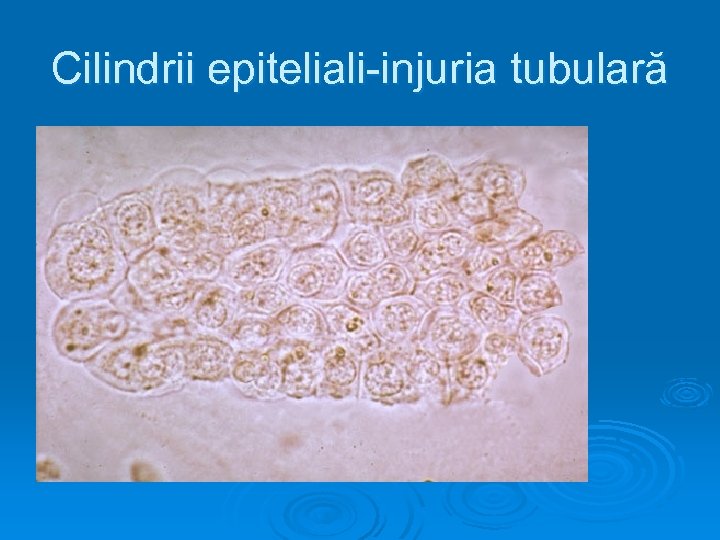 Cilindrii epiteliali-injuria tubulară